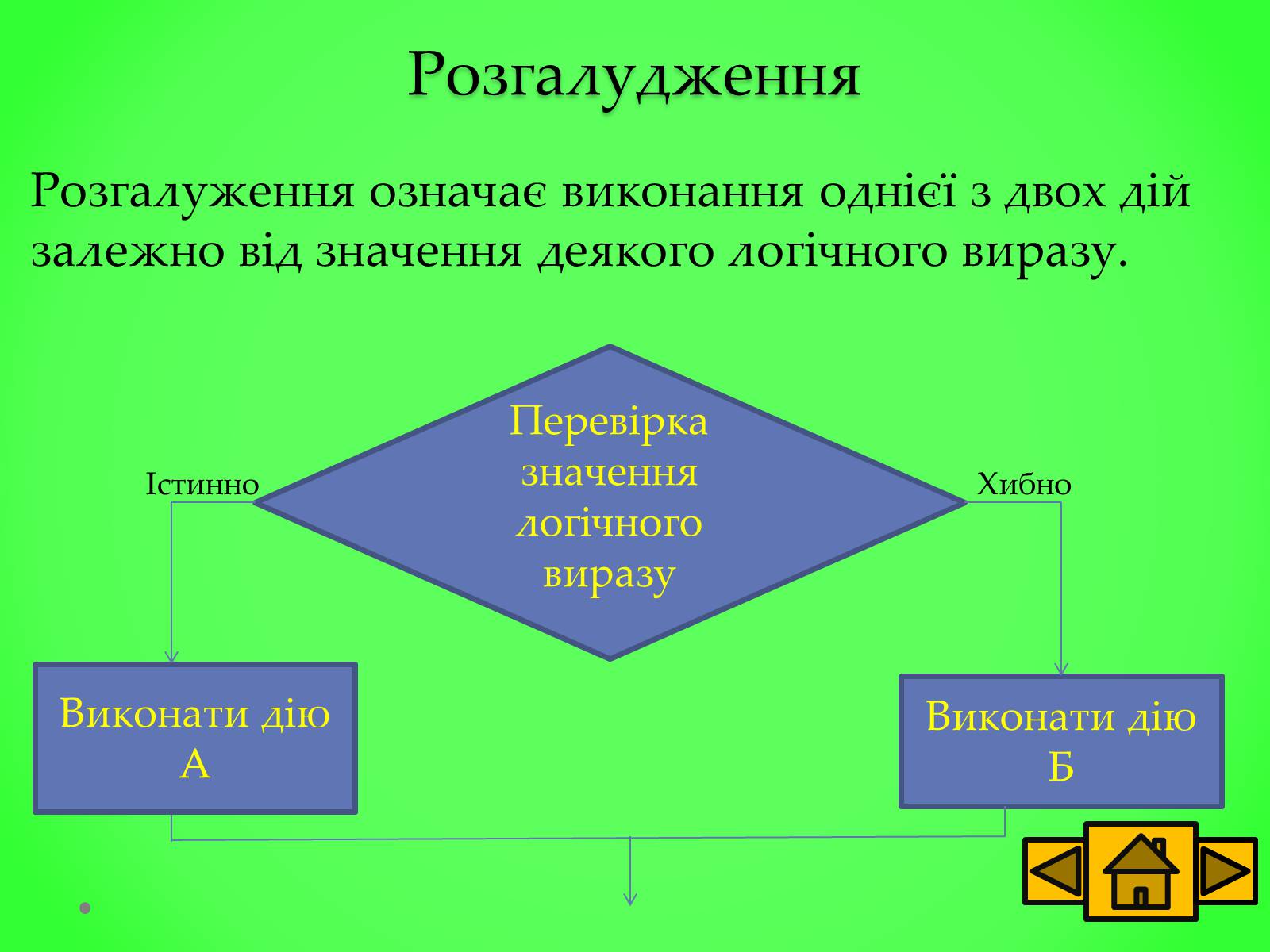 Розгалудження

Розгалуження означає виконання однієї з двох дій залежно від значення деякого логічного виразу.

Перевірка значення логічного виразу

Істинно

Хибно

Виконати дію А

Виконати дію Б